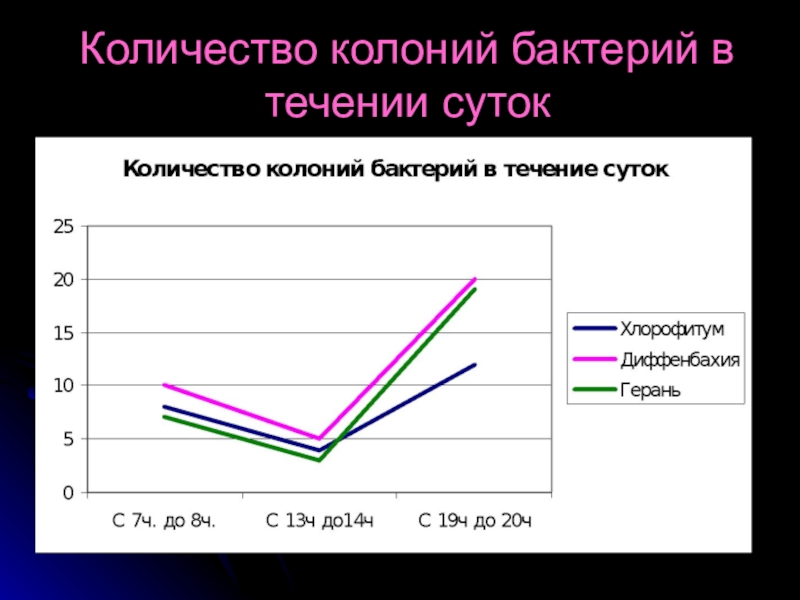 Количество колоний бактерий в течении суток

Количество колоний бактерий в течение суток

25
20
15
10
5
0

С 7ч. до 8ч.
С 13ч до14ч
С 19ч до 20ч

Хлорофитум
Диффенбахия
Герань